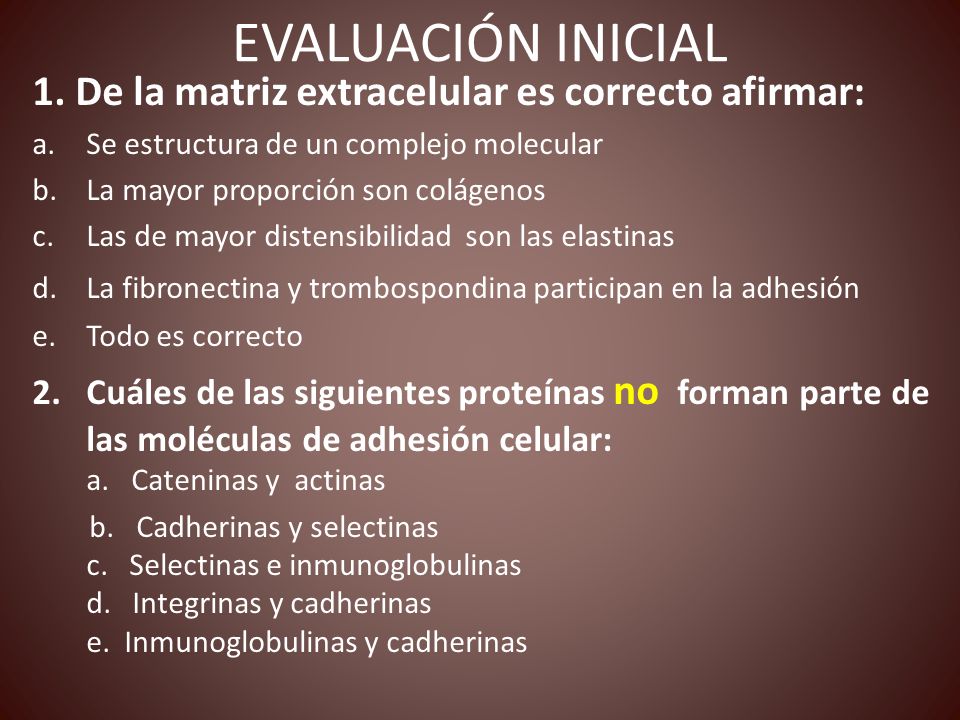 EVALUACIÓN INICIAL

1. De la matriz extracelular es correcto afirmar:

a. Se estructura de un complejo molecular
b. La mayor proporción son colágenos
c. Las de mayor distensibilidad son las elastinas
d. La fibronectina y trombospondina participan en la adhesión
e. Todo es correcto

2. Cuáles de las siguientes proteínas no forman parte de las moléculas de adhesión celular:
a. Cateninas y actinas
b. Cadherinas y selectinas
c. Selectinas e inmunoglobulinas
d. Integrinas y cadherinas
e. Inmunoglobulinas y cadherinas